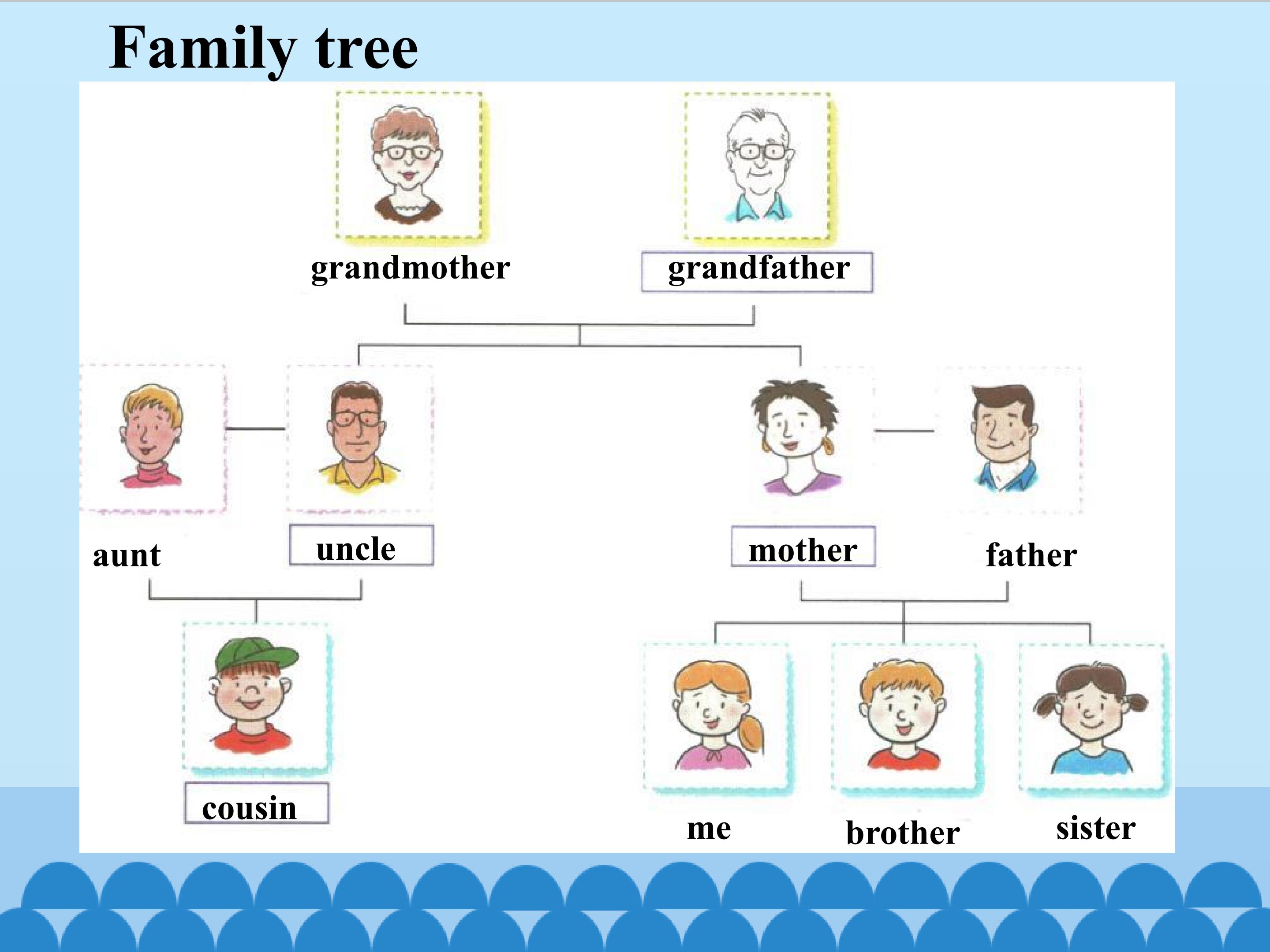 Family tree

grandmother

grandfather

aunt

uncle

mother

father

cousin

me

brother

sister